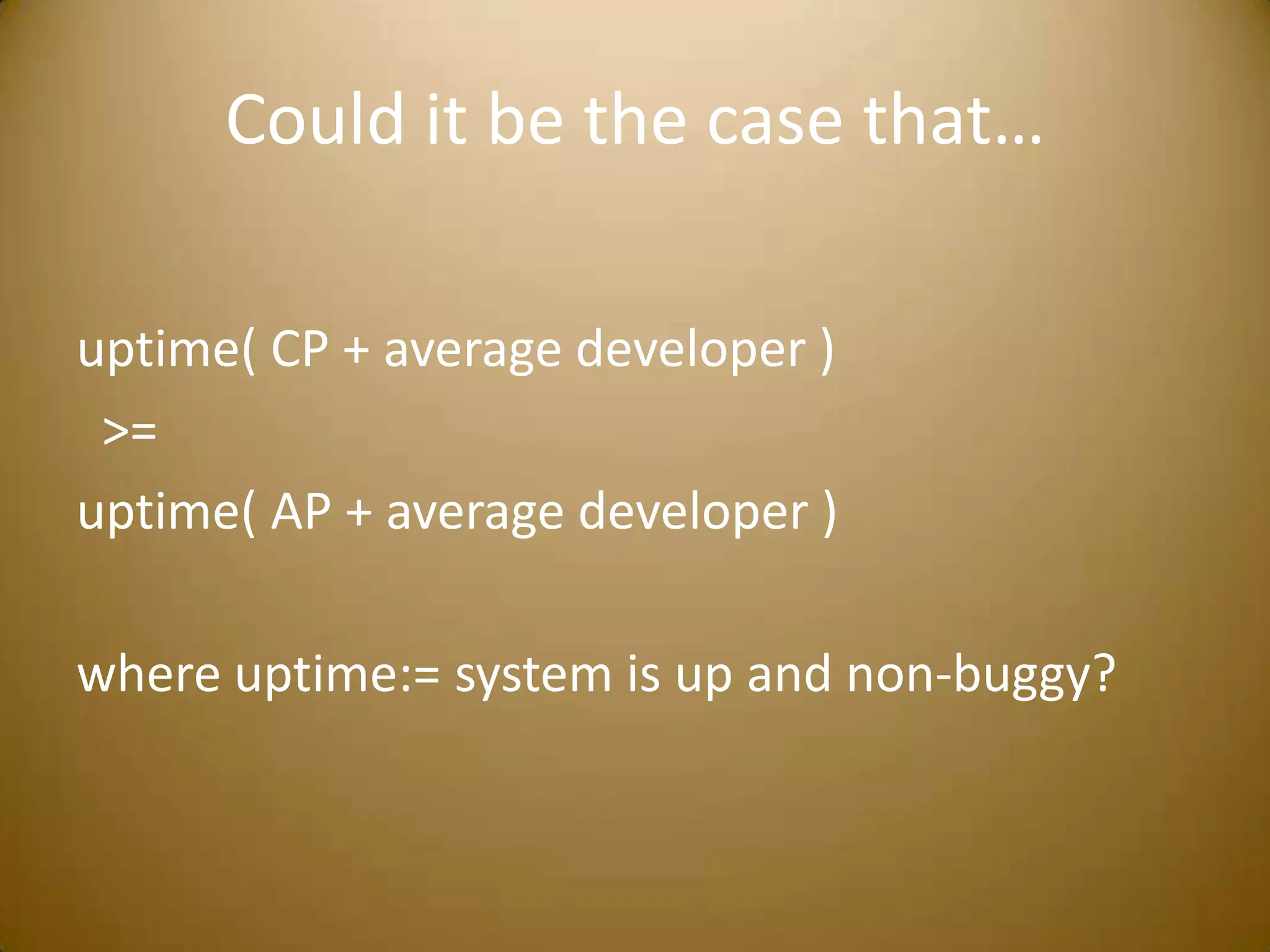 Could it be the case that…

uptime( CP + average developer )
>=
uptime( AP + average developer )

where uptime:= system is up and non-buggy?